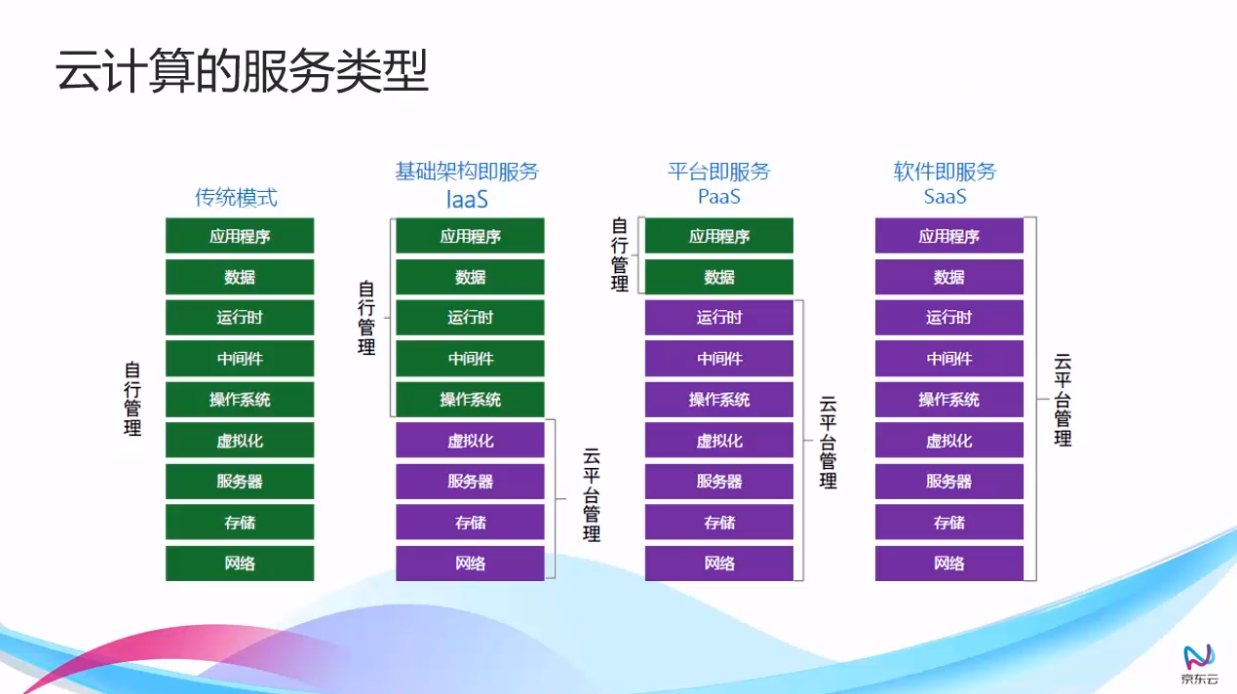 云计算的服务类型

传统模式

自行管理

应用程序
数据
运行时
中间件
操作系统
虚拟化
服务器
存储
网络

基础架构即服务
IaaS

自行管理

应用程序
数据
运行时
中间件
操作系统
虚拟化
服务器
存储
网络

云平台管理

平台即服务
PaaS

自行管理

应用程序
数据
运行时
中间件
操作系统
虚拟化
服务器
存储
网络

云平台管理

软件即服务
SaaS

应用程序
数据
运行时
中间件
操作系统
虚拟化
服务器
存储
网络

云平台管理

京东云